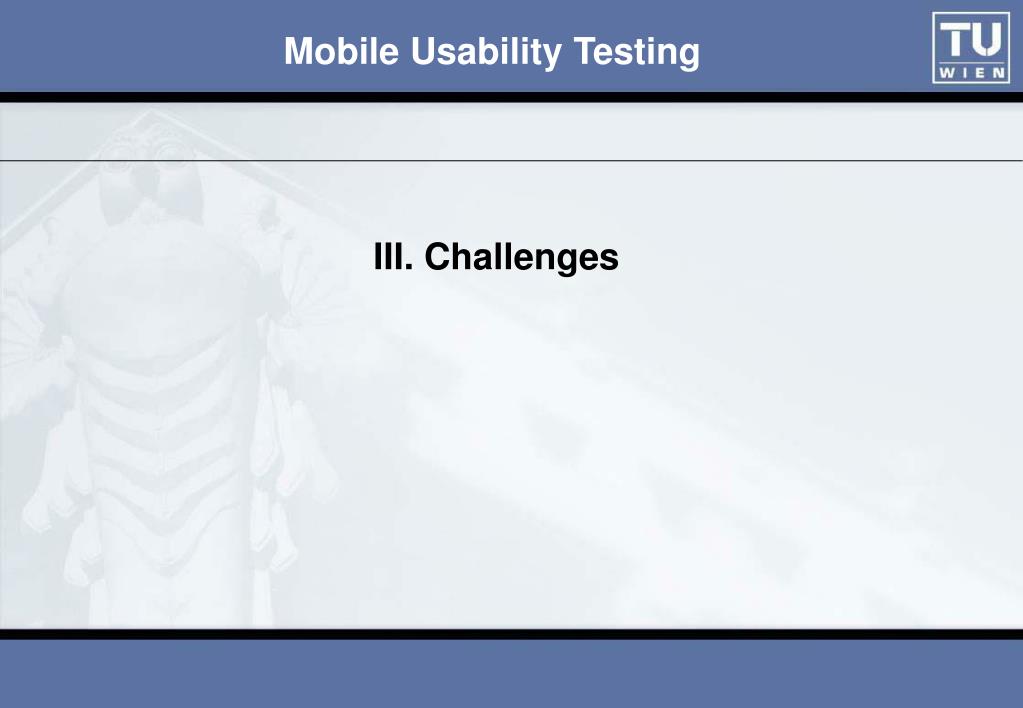 Mobile Usability Testing

TU
WIEN

III. Challenges